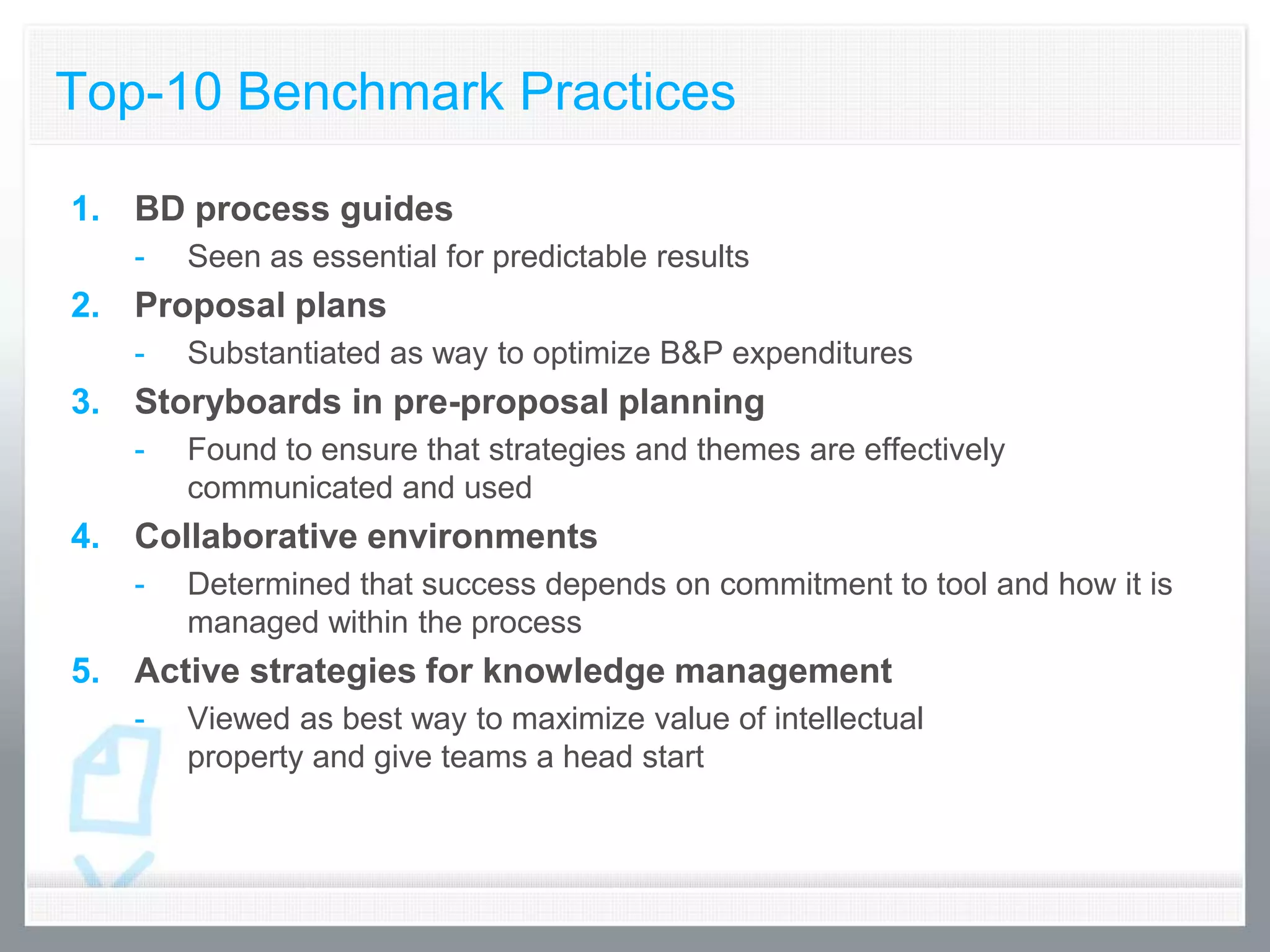 Top-10 Benchmark Practices

1. BD process guides
- Seen as essential for predictable results
2. Proposal plans
- Substantiated as way to optimize B&P expenditures
3. Storyboards in pre-proposal planning
- Found to ensure that strategies and themes are effectively communicated and used
4. Collaborative environments
- Determined that success depends on commitment to tool and how it is managed within the process
5. Active strategies for knowledge management
- Viewed as best way to maximize value of intellectual property and give teams a head start